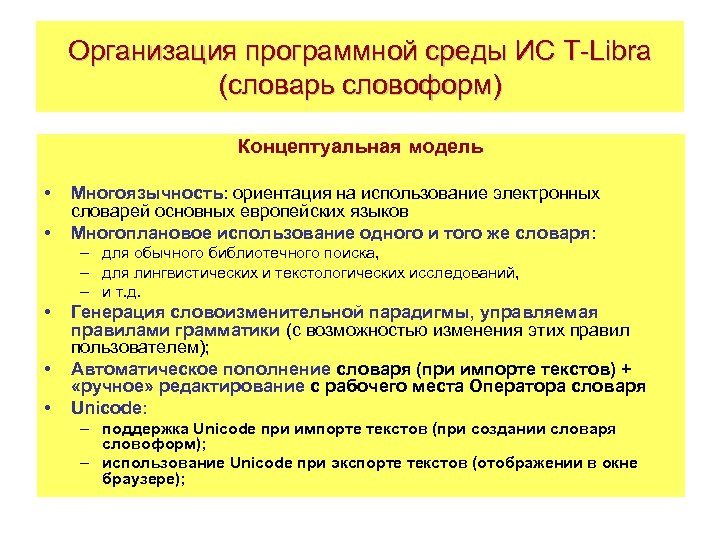 Организация программной среды ИС T-Libra (словарь словоформ)

Концептуальная модель

• Многоязычность: ориентация на использование электронных словарей основных европейских языков
• Многоплановое использование одного и того же словаря:
– для обычного библиотечного поиска,
– для лингвистических и текстологических исследований,
– и т.д.
• Генерация словоизменительной парадигмы, управляемая правилами грамматики (с возможностью изменения этих правил пользователем);
• Автоматическое пополнение словаря (при импорте текстов) + «ручное» редактирование с рабочего места Оператора словаря
• Unicode:
– поддержка Unicode при импорте текстов (при создании словаря словоформ);
– использование Unicode при экспорте текстов (отображении в окне браузере);